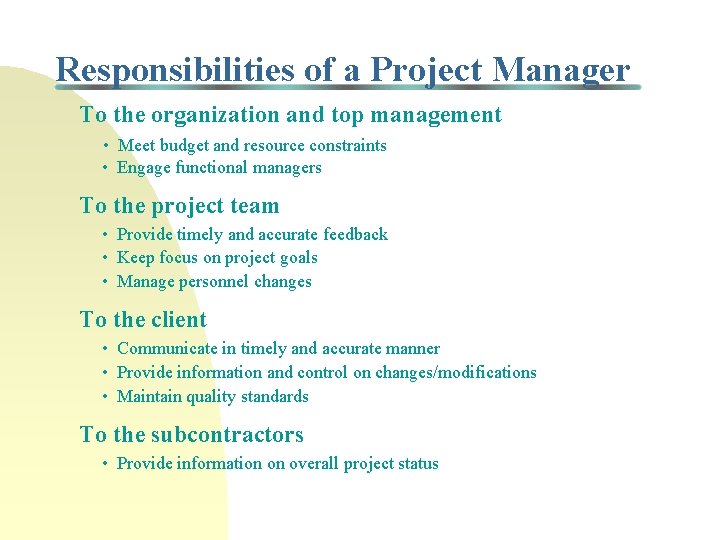 Responsibilities of a Project Manager

To the organization and top management

• Meet budget and resource constraints
• Engage functional managers

To the project team

• Provide timely and accurate feedback
• Keep focus on project goals
• Manage personnel changes

To the client

• Communicate in timely and accurate manner
• Provide information and control on changes/modifications
• Maintain quality standards

To the subcontractors

• Provide information on overall project status